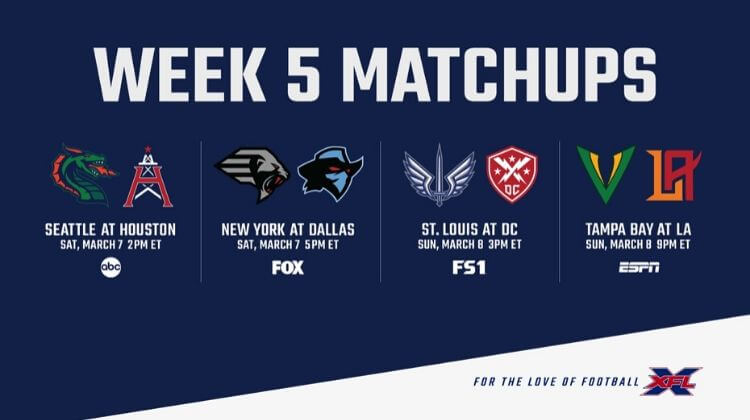 WEEK 5 MATCHUPS

SEATTLE AT HOUSTON
SAT, MARCH 7 2PM ET
abc

NEW YORK AT DALLAS
SAT, MARCH 7 5PM ET
FOX

DC

ST. LOUIS AT DC
SUN, MARCH 8 3PM ET
FS1

LA

TAMPA BAY AT LA
SUN, MARCH 8 9PM ET
ESPN

FOR THE LOVE OF FOOTBALL XFL